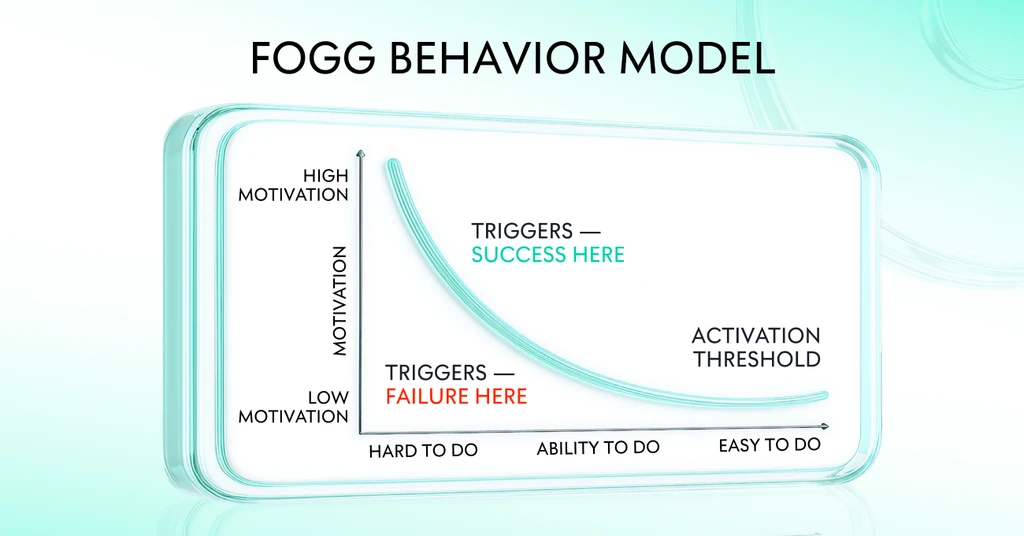 FOGG BEHAVIOR MODEL

HIGH MOTIVATION

MOTIVATION

LOW MOTIVATION

TRIGGERS — SUCCESS HERE

TRIGGERS — FAILURE HERE

ACTIVATION THRESHOLD

HARD TO DO

ABILITY TO DO

EASY TO DO